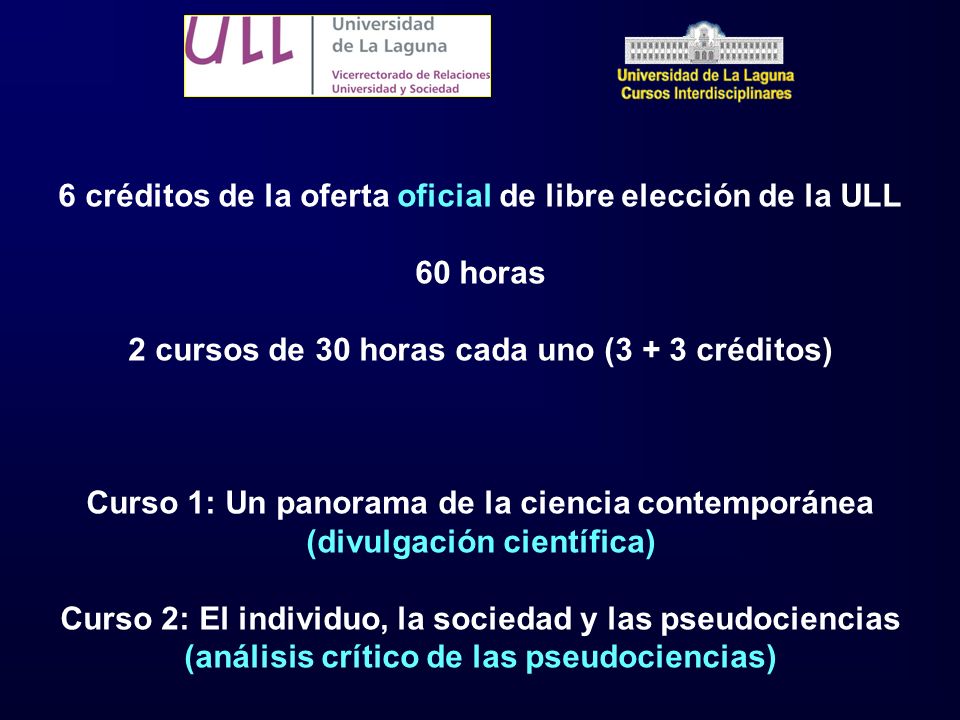 ULL Universidad de La Laguna
Vicerrectorado de Relaciones Universidad y Sociedad

Universidad de La Laguna
Cursos Interdisciplinares

6 créditos de la oferta oficial de libre elección de la ULL

60 horas

2 cursos de 30 horas cada uno (3 + 3 créditos)

Curso 1: Un panorama de la ciencia contemporánea (divulgación científica)

Curso 2: El individuo, la sociedad y las pseudociencias (análisis crítico de las pseudociencias)